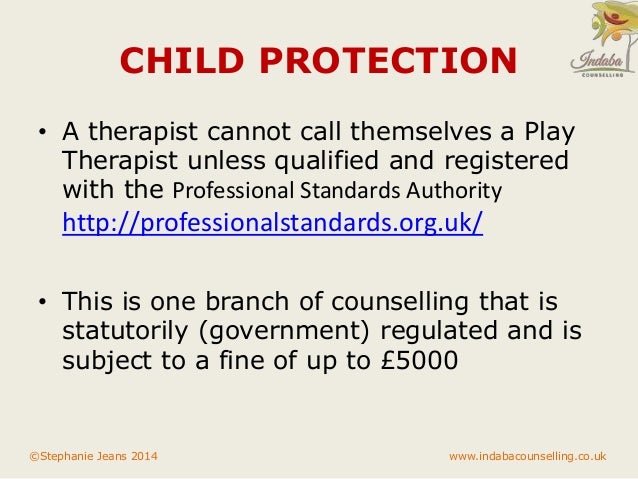 CHILD PROTECTION

Indaba
COUNSELLING

• A therapist cannot call themselves a Play Therapist unless qualified and registered with the Professional Standards Authority http://professionalstandards.org.uk/

• This is one branch of counselling that is statutorily (government) regulated and is subject to a fine of up to £5000

©Stephanie Jeans 2014

www.indabacounselling.co.uk